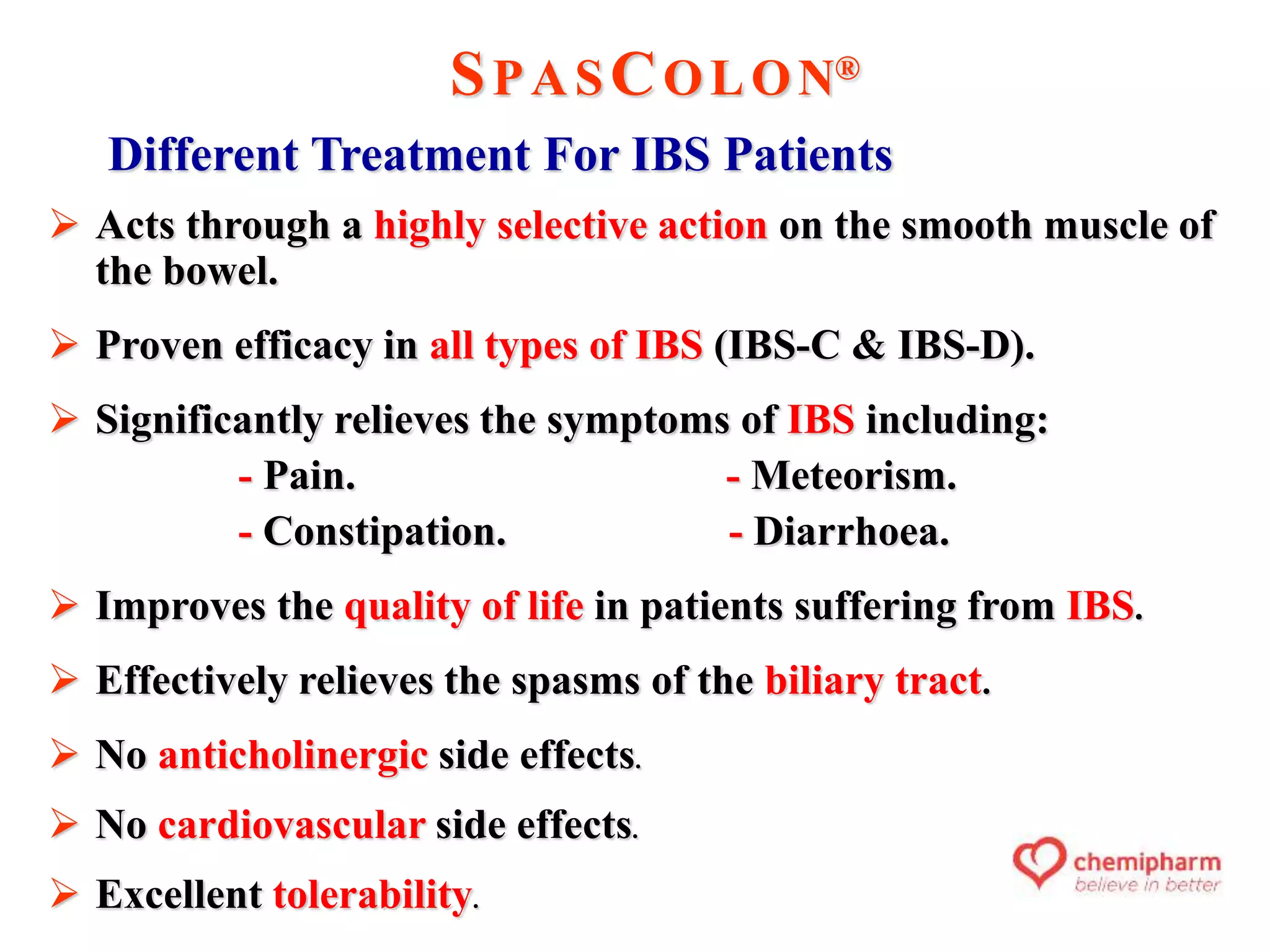 SPASCOLON®

Different Treatment For IBS Patients

➢ Acts through a highly selective action on the smooth muscle of the bowel.

➢ Proven efficacy in all types of IBS (IBS-C & IBS-D).

➢ Significantly relieves the symptoms of IBS including:

- Pain.
- Constipation.

- Meteorism.
- Diarrhoea.

➢ Improves the quality of life in patients suffering from IBS.

➢ Effectively relieves the spasms of the biliary tract.

➢ No anticholinergic side effects.

➢ No cardiovascular side effects.

➢ Excellent tolerability.

chemipharm
believe in better